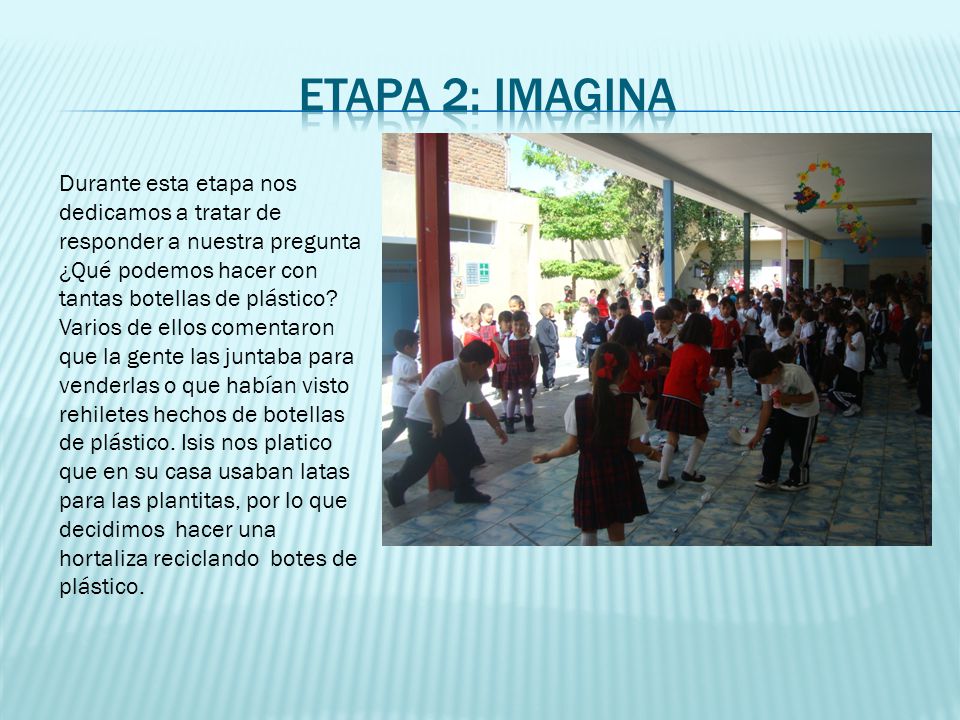 ETAPA 2: IMAGINA

Durante esta etapa nos dedicamos a tratar de responder a nuestra pregunta ¿Qué podemos hacer con tantas botellas de plástico? Varios de ellos comentaron que la gente las juntaba para venderlas o que habían visto rehiletes hechos de botellas de plástico. Isis nos platico que en su casa usaban latas para las plantitas, por lo que decidimos hacer una hortaliza reciclando botes de plástico.